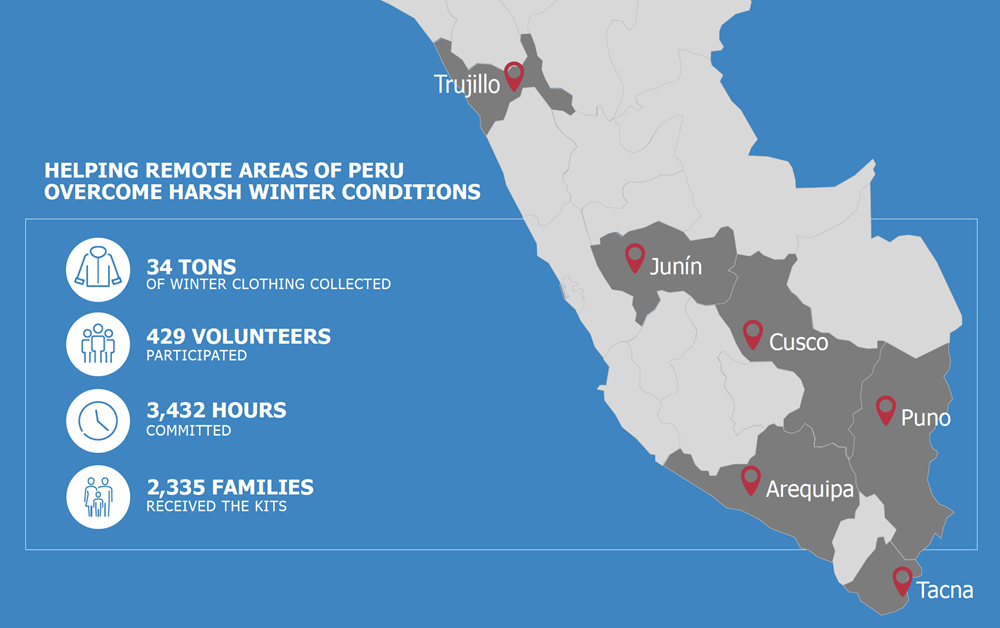 HELPING REMOTE AREAS OF PERU OVERCOME HARSH WINTER CONDITIONS

34 TONS
OF WINTER CLOTHING COLLECTED

429 VOLUNTEERS
PARTICIPATED

3,432 HOURS
COMMITTED

2,335 FAMILIES
RECEIVED THE KITS

Trujillo
Junín
Cusco
Puno
Arequipa
Tacna